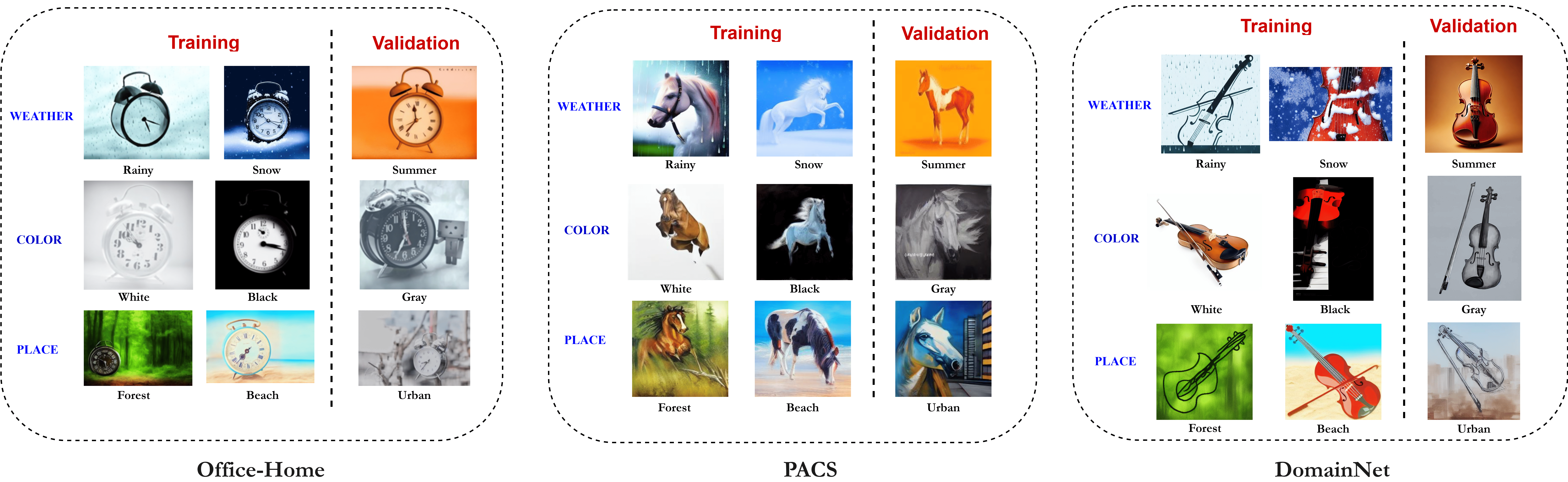 Training

Validation

WEATHER

Rainy

Snow

Summer

COLOR

White

Black

Gray

PLACE

Forest

Beach

Urban

Office-Home

Training

Validation

WEATHER

Rainy

Snow

Summer

COLOR

White

Black

Gray

PLACE

Forest

Beach

Urban

PACS

Training

Validation

WEATHER

Rainy

Snow

Summer

COLOR

White

Black

Gray

PLACE

Forest

Beach

Urban

DomainNet